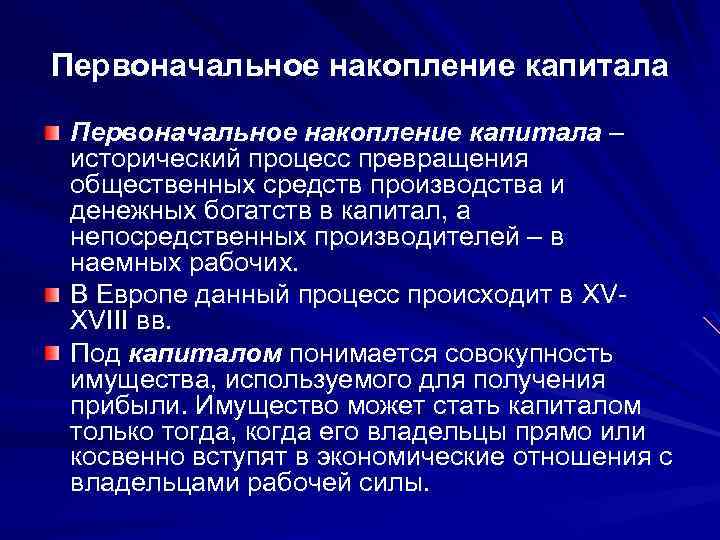 Первоначальное накопление капитала

Первоначальное накопление капитала – исторический процесс превращения общественных средств производства и денежных богатств в капитал, а непосредственных производителей – в наемных рабочих.

В Европе данный процесс происходит в XV-XVIII вв.

Под капиталом понимается совокупность имущества, используемого для получения прибыли. Имущество может стать капиталом только тогда, когда его владельцы прямо или косвенно вступят в экономические отношения с владельцами рабочей силы.